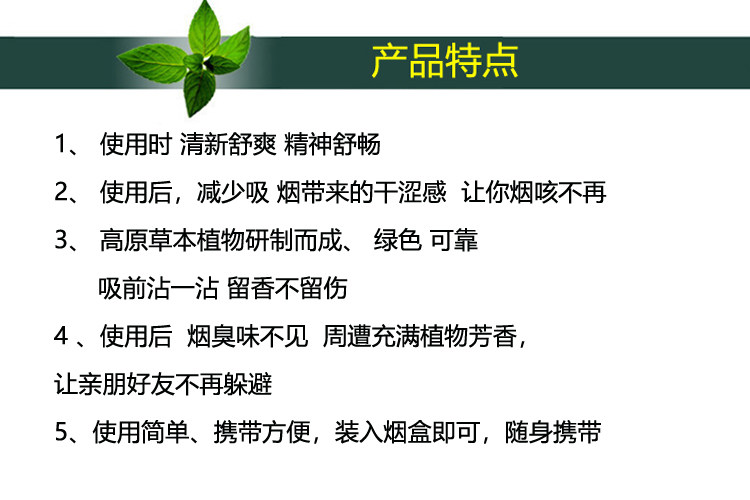 产品特点

1、 使用时 清新舒爽 精神舒畅

2、 使用后，减少吸 烟带来的干涩感 让你烟咳不再

3、 高原草本植物研制而成、 绿色 可靠

吸前沾一沾 留香不留伤

4 、使用后 烟臭味不见 周遭充满植物芳香，

让亲朋好友不再躲避

5、使用简单、携带方便，装入烟盒即可，随身携带